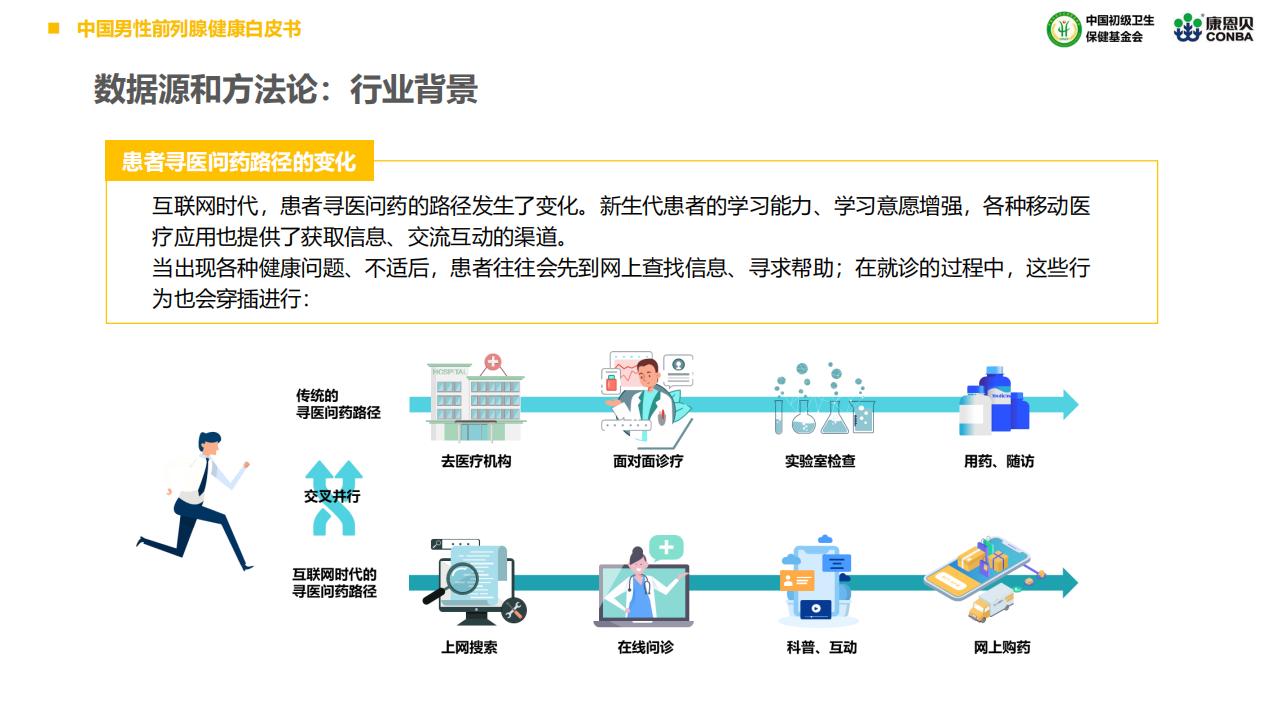 中国男性前列腺健康白皮书

中国初级卫生保健基金会

康恩贝 CONBA

数据源和方法论：行业背景

患者寻医问药路径的变化

互联网时代，患者寻医问药的路径发生了变化。新生代患者的学习能力、学习意愿增强，各种移动医疗应用也提供了获取信息、交流互动的渠道。
当出现各种健康问题、不适后，患者往往会先到网上查找信息、寻求帮助；在就诊的过程中，这些行为也会穿插进行：

传统的寻医问药路径

HOSPITAL

去医疗机构

面对面诊疗

实验室检查

用药、随访

交叉并行

互联网时代的寻医问药路径

上网搜索

在线问诊

科普、互动

网上购药